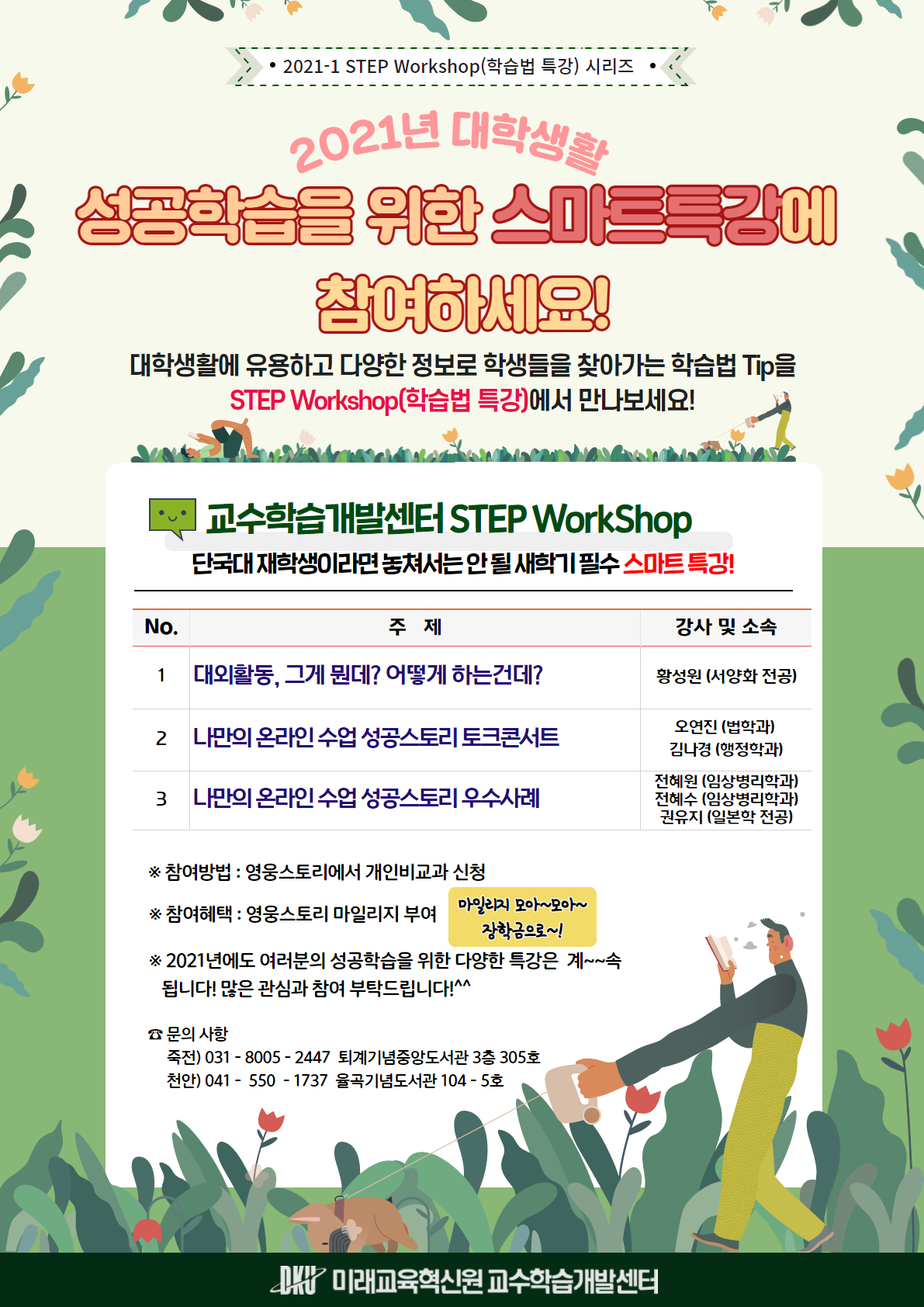 • 2021-1 STEP Workshop(학습법 특강) 시리즈 •

2021년 대학생활

성공학습을 위한 스마트특강에 참여하세요!

대학생활에 유용하고 다양한 정보로 학생들을 찾아가는 학습법 Tip을 STEP Workshop(학습법 특강)에서 만나보세요!

교수학습개발센터 STEP WorkShop

단국대 재학생이라면 놓쳐서는 안 될 새학기 필수 스마트 특강!

| No. | 주 제 | 강사 및 소속 |
|---|---|---|
| 1 | 대외활동, 그게 뭔데? 어떻게 하는건데? | 황성원 (서양화 전공) |
| 2 | 나만의 온라인 수업 성공스토리 토크콘서트 | 오연진 (법학과) 김나경 (행정학과) |
| 3 | 나만의 온라인 수업 성공스토리 우수사례 | 전혜원 (임상병리학과) 전혜수 (임상병리학과) 권유지 (일본학 전공) |

※ 참여방법 : 영웅스토리에서 개인비교과 신청

※ 참여혜택 : 영웅스토리 마일리지 부여

마일리지 모아~모아~ 장학금으로~!

※ 2021년에도 여러분의 성공학습을 위한 다양한 특강은 계~~속 됩니다! 많은 관심과 참여 부탁드립니다!^^

☎ 문의 사항
죽전) 031 - 8005 - 2447 퇴계기념중앙도서관 3층 305호
천안) 041 - 550 - 1737 율곡기념도서관 104 - 5호

DKU 미래교육혁신원 교수학습개발센터